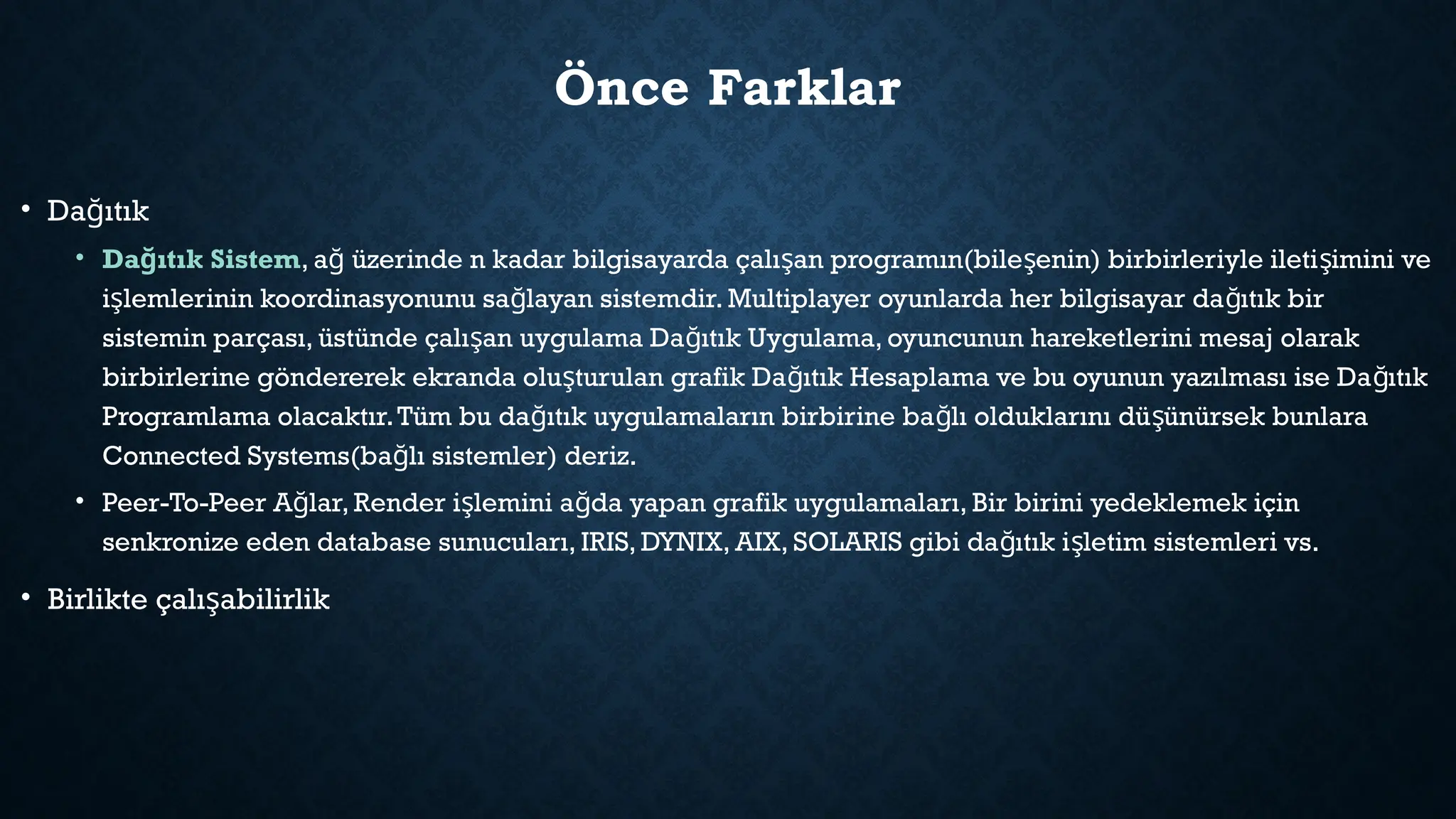 Önce Farklar

• Dağıtık

• Dağıtık Sistem, ağ üzerinde n kadar bilgisayarda çalışan programın(bileşenin) birbirleriyle iletişimini ve işlemlerinin koordinasyonunu sağlayan sistemdir. Multiplayer oyunlarda her bilgisayar dağıtık bir sistemin parçası, üstünde çalışan uygulama Dağıtık Uygulama, oyuncunun hareketlerini mesaj olarak birbirlerine göndererek ekranda oluşturulan grafik Dağıtık Hesaplama ve bu oyunun yazılması ise Dağıtık Programlama olacaktır. Tüm bu dağıtık uygulamaların birbirine bağlı olduklarını düşünürsek bunlara Connected Systems(bağlı sistemler) deriz.

• Peer-To-Peer Ağlar, Render işlemini ağda yapan grafik uygulamaları, Bir birini yedeklemek için senkronize eden database sunucuları, IRIS, DYNIX, AIX, SOLARIS gibi dağıtık işletim sistemleri vs.

• Birlikte çalışabilirlik